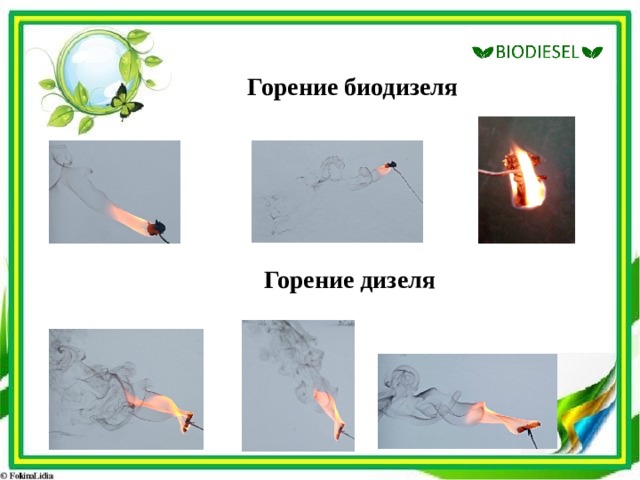 BIODIESEL

Горение биодизеля

Горение дизеля

© FokinaLidia